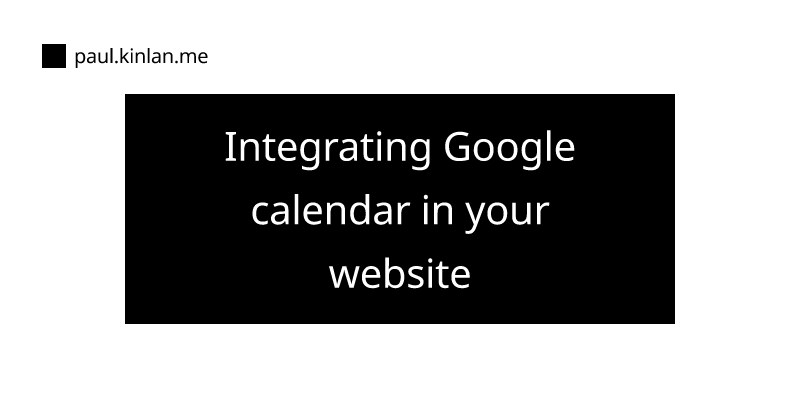 paul.kinlan.me

Integrating Google calendar in your website